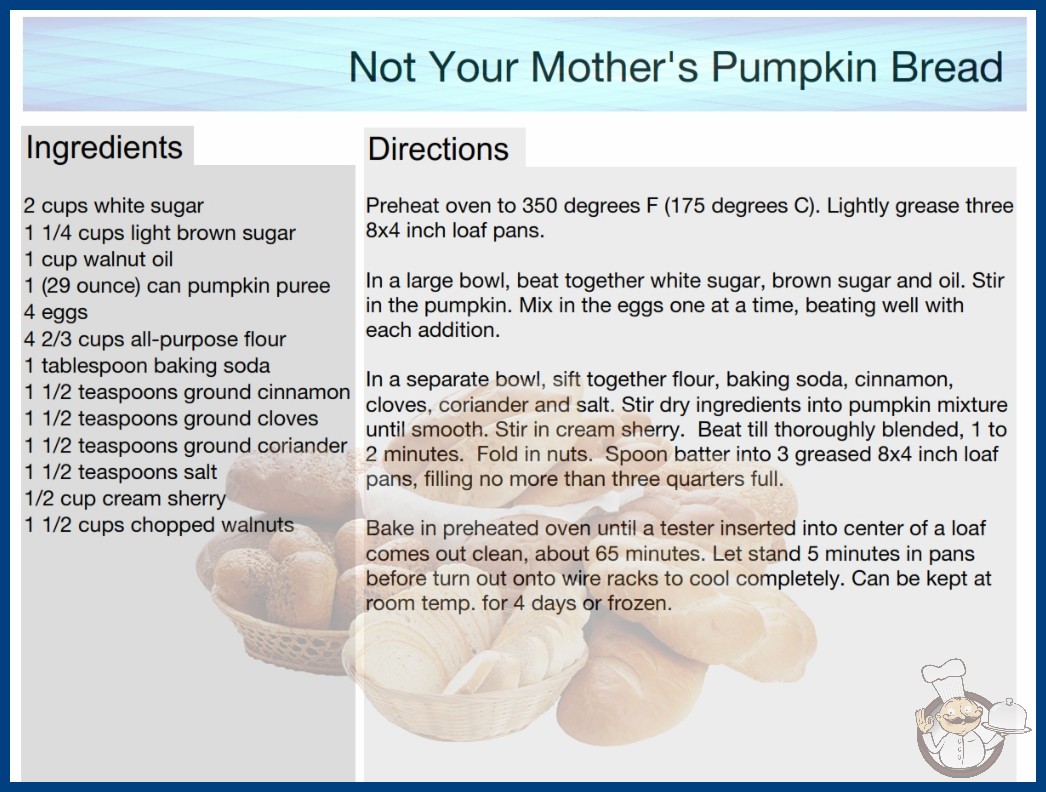 Not Your Mother's Pumpkin Bread

Ingredients

2 cups white sugar
1 1/4 cups light brown sugar
1 cup walnut oil
1 (29 ounce) can pumpkin puree
4 eggs
4 2/3 cups all-purpose flour
1 tablespoon baking soda
1 1/2 teaspoons ground cinnamon
1 1/2 teaspoons ground cloves
1 1/2 teaspoons ground coriander
1 1/2 teaspoons salt
1/2 cup cream sherry
1 1/2 cups chopped walnuts

Directions

Preheat oven to 350 degrees F (175 degrees C). Lightly grease three 8x4 inch loaf pans.

In a large bowl, beat together white sugar, brown sugar and oil. Stir in the pumpkin. Mix in the eggs one at a time, beating well with each addition.

In a separate bowl, sift together flour, baking soda, cinnamon, cloves, coriander and salt. Stir dry ingredients into pumpkin mixture until smooth. Stir in cream sherry. Beat till thoroughly blended, 1 to 2 minutes. Fold in nuts. Spoon batter into 3 greased 8x4 inch loaf pans, filling no more than three quarters full.

Bake in preheated oven until a tester inserted into center of a loaf comes out clean, about 65 minutes. Let stand 5 minutes in pans before turn out onto wire racks to cool completely. Can be kept at room temp. for 4 days or frozen.